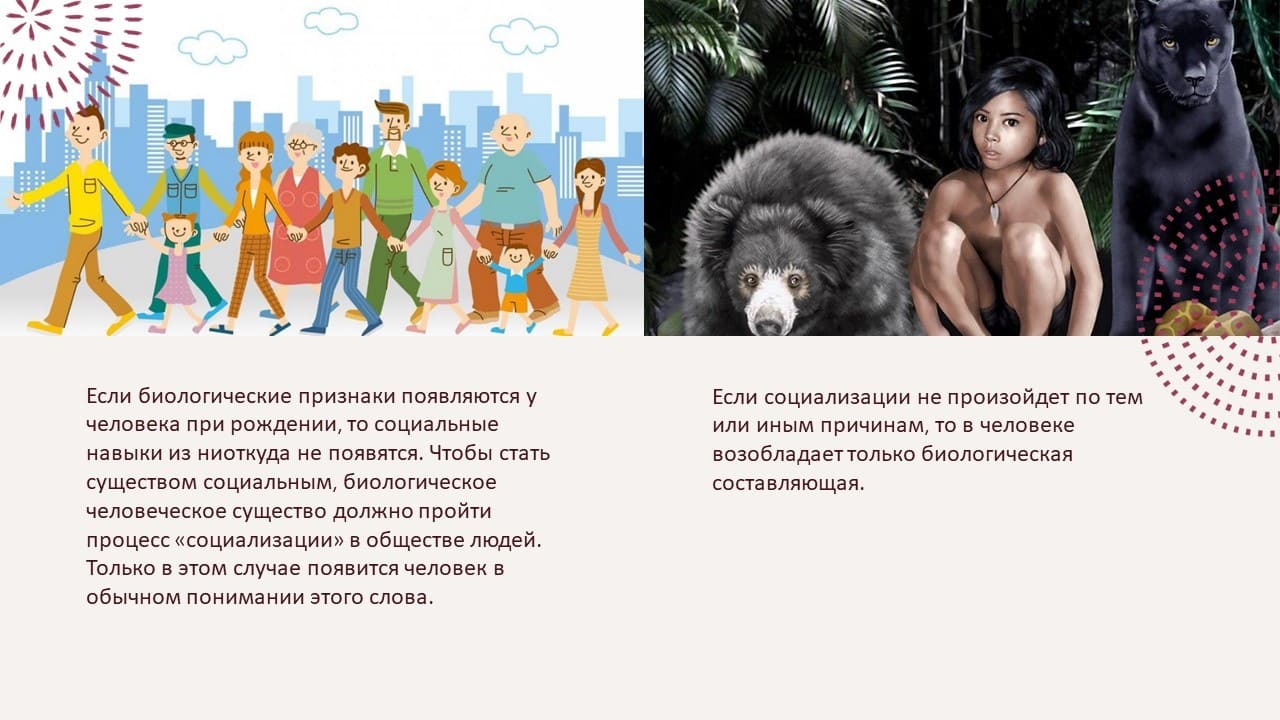 Если биологические признаки появляются у человека при рождении, то социальные навыки из ниоткуда не появятся. Чтобы стать существом социальным, биологическое человеческое существо должно пройти процесс «социализации» в обществе людей. Только в этом случае появится человек в обычном понимании этого слова.

Если социализации не произойдет по тем или иным причинам, то в человеке возобладает только биологическая составляющая.